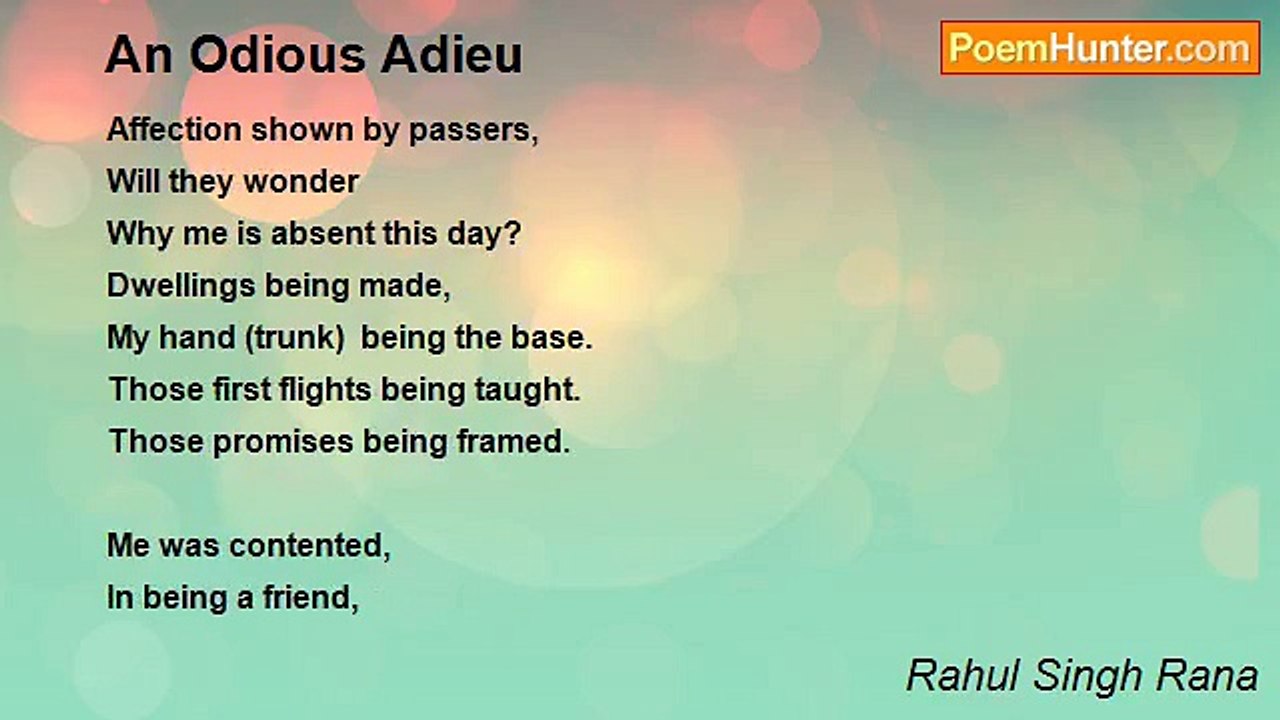 An Odious Adieu

PoemHunter.com

Affection shown by passers,
Will they wonder
Why me is absent this day?
Dwellings being made,
My hand (trunk) being the base.
Those first flights being taught.
Those promises being framed.

Me was contented,
In being a friend,

Rahul Singh Rana